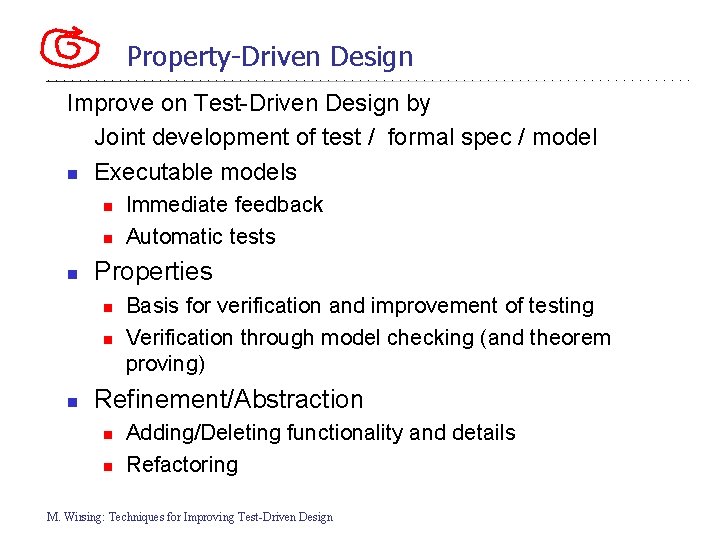 Property-Driven Design

Improve on Test-Driven Design by

Joint development of test / formal spec / model

- Executable models
  - Immediate feedback
  - Automatic tests
- Properties
  - Basis for verification and improvement of testing
  - Verification through model checking (and theorem proving)
- Refinement/Abstraction
  - Adding/Deleting functionality and details
  - Refactoring

M. Wirsing: Techniques for Improving Test-Driven Design